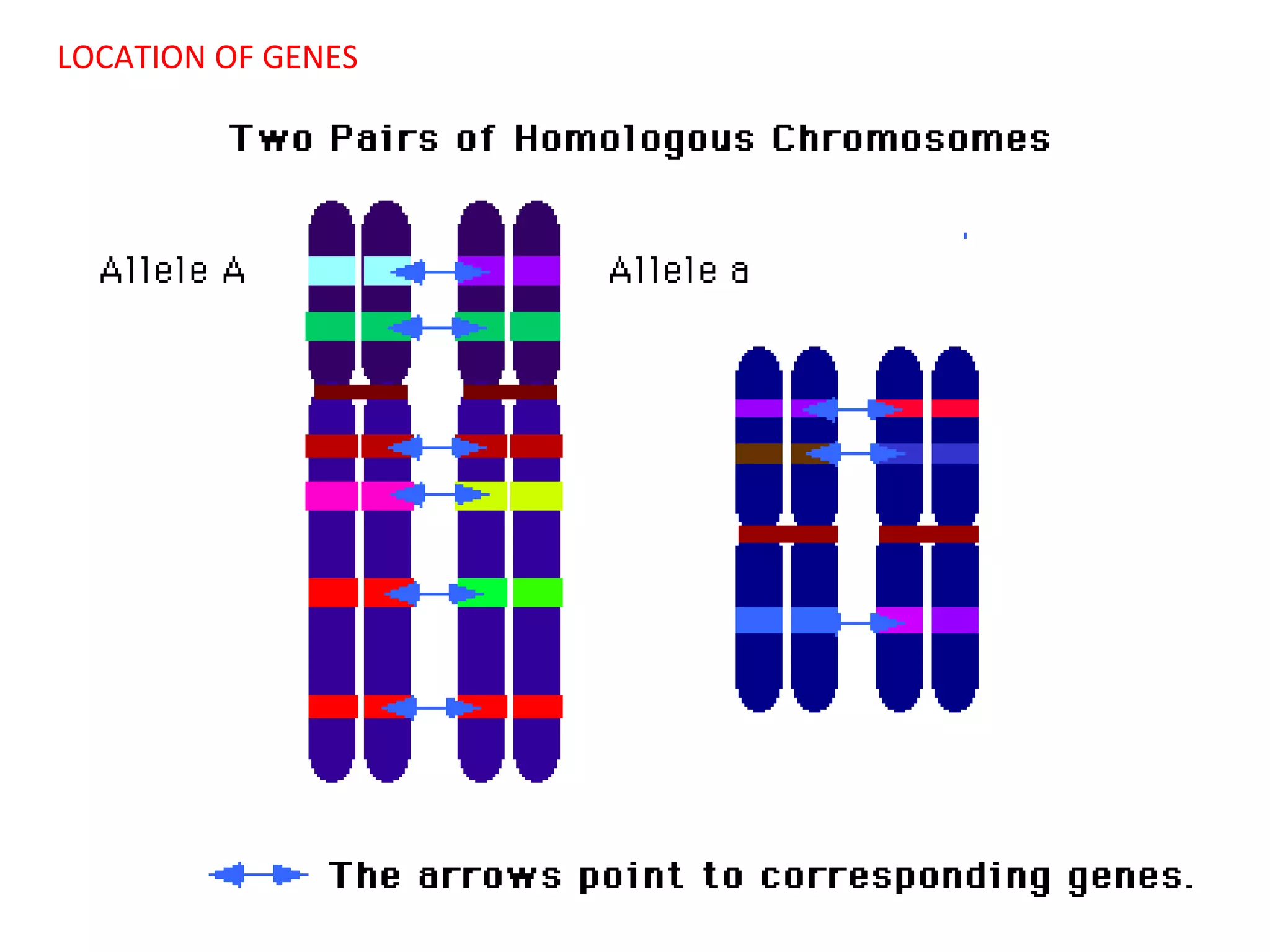 LOCATION OF GENES

Two Pairs of Homologous Chromosomes

Allele A

Allele a

The arrows point to corresponding genes.